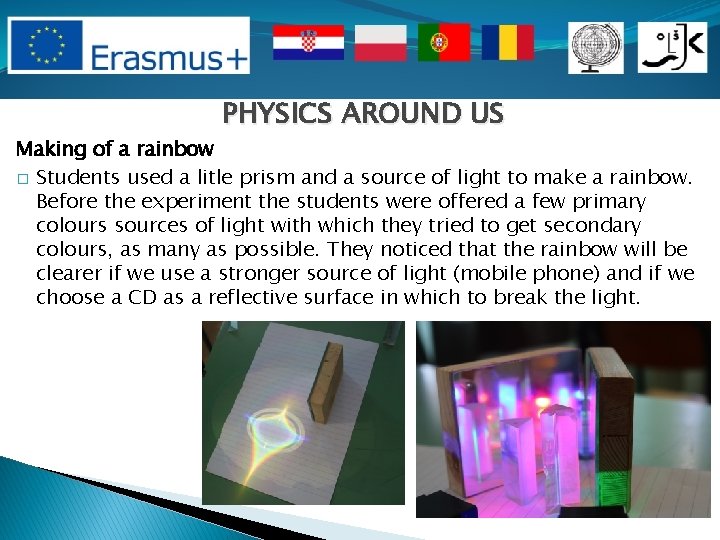 Erasmus+

PHYSICS AROUND US

Making of a rainbow

□ Students used a litle prism and a source of light to make a rainbow. Before the experiment the students were offered a few primary colours sources of light with which they tried to get secondary colours, as many as possible. They noticed that the rainbow will be clearer if we use a stronger source of light (mobile phone) and if we choose a CD as a reflective surface in which to break the light.